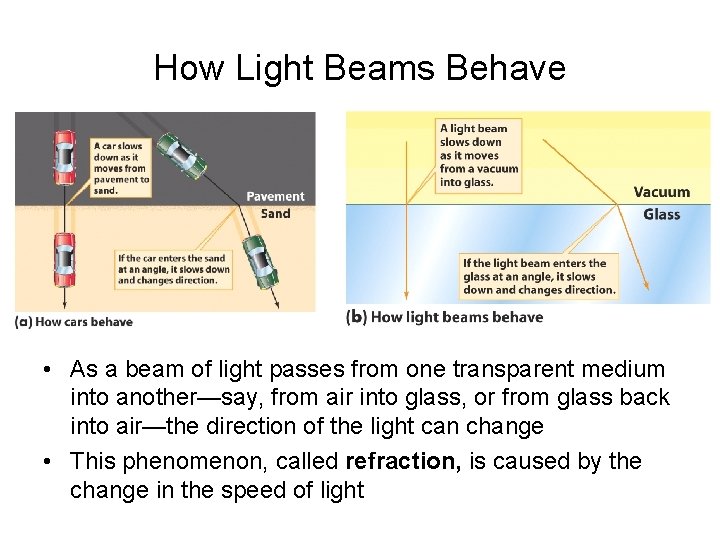 How Light Beams Behave

A car slows down as it moves from pavement to sand.

Pavement

Sand

If the car enters the sand at an angle, it slows down and changes direction.

(a) How cars behave

A light beam slows down as it moves from a vacuum into glass.

Vacuum

Glass

If the light beam enters the glass at an angle, it slows down and changes direction.

(b) How light beams behave

• As a beam of light passes from one transparent medium into another—say, from air into glass, or from glass back into air—the direction of the light can change

• This phenomenon, called **refraction,** is caused by the change in the speed of light